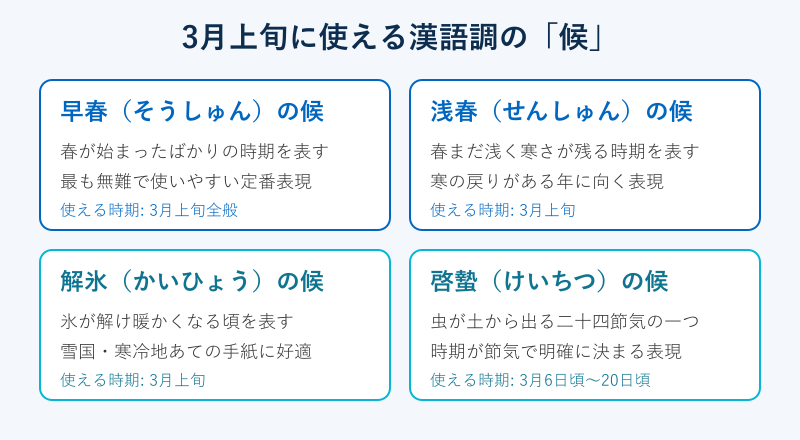 3月上旬に使える漢語調の「候」

早春（そうしゅん）の候

春が始まったばかりの時期を表す
最も無難で使いやすい定番表現
使える時期: 3月上旬全般

浅春（せんしゅん）の候

春まだ浅く寒さが残る時期を表す
寒の戻りがある年に向く表現
使える時期: 3月上旬

解氷（かいひょう）の候

氷が解け暖かくなる頃を表す
雪国・寒冷地あての手紙に好適
使える時期: 3月上旬

啓蟄（けいちつ）の候

虫が土から出る二十四節気の一つ
時期が節気で明確に決まる表現
使える時期: 3月6日頃〜20日頃